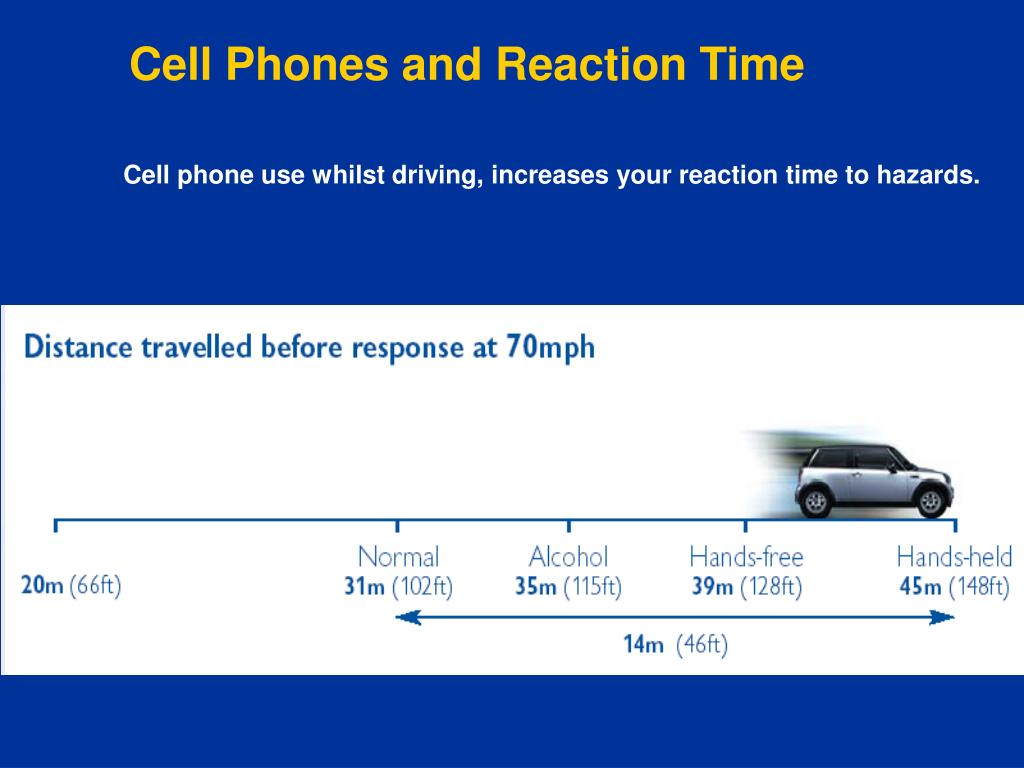 Cell Phones and Reaction Time

Cell phone use whilst driving, increases your reaction time to hazards.

Distance travelled before response at 70mph

20m (66ft)

Normal
31m (102ft)

Alcohol
35m (115ft)

Hands-free
39m (128ft)

Hands-held
45m (148ft)

14m (46ft)